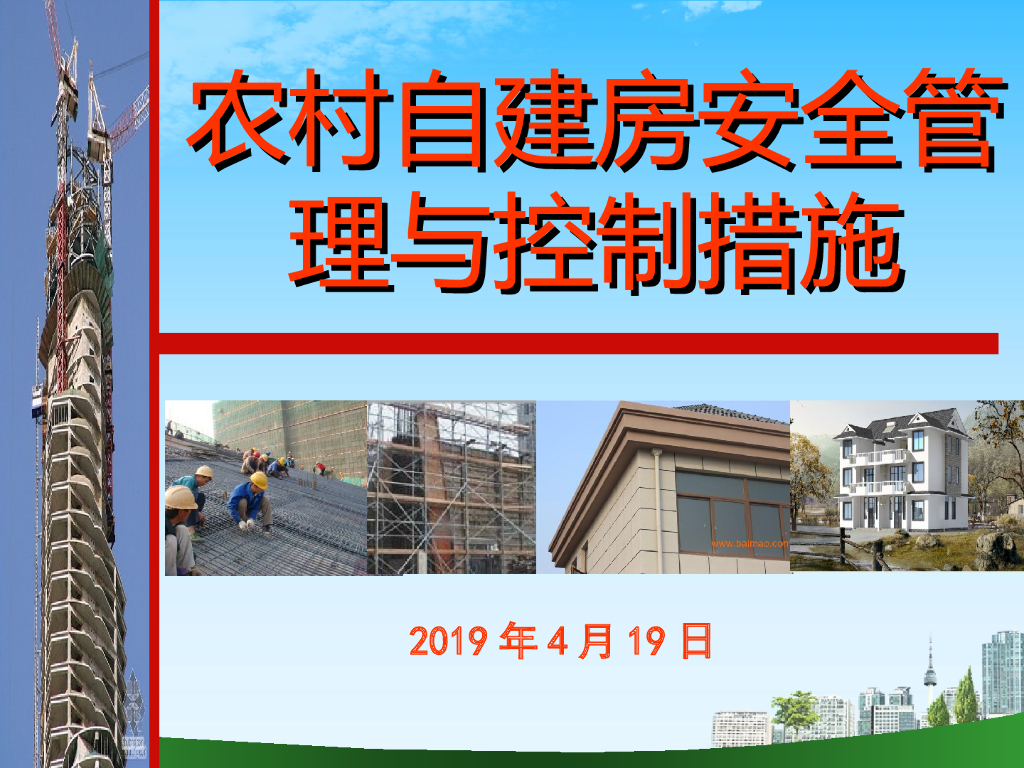 农村自建房安全管理与控制措施

www.baimao.com

2019 年 4 月 19 日